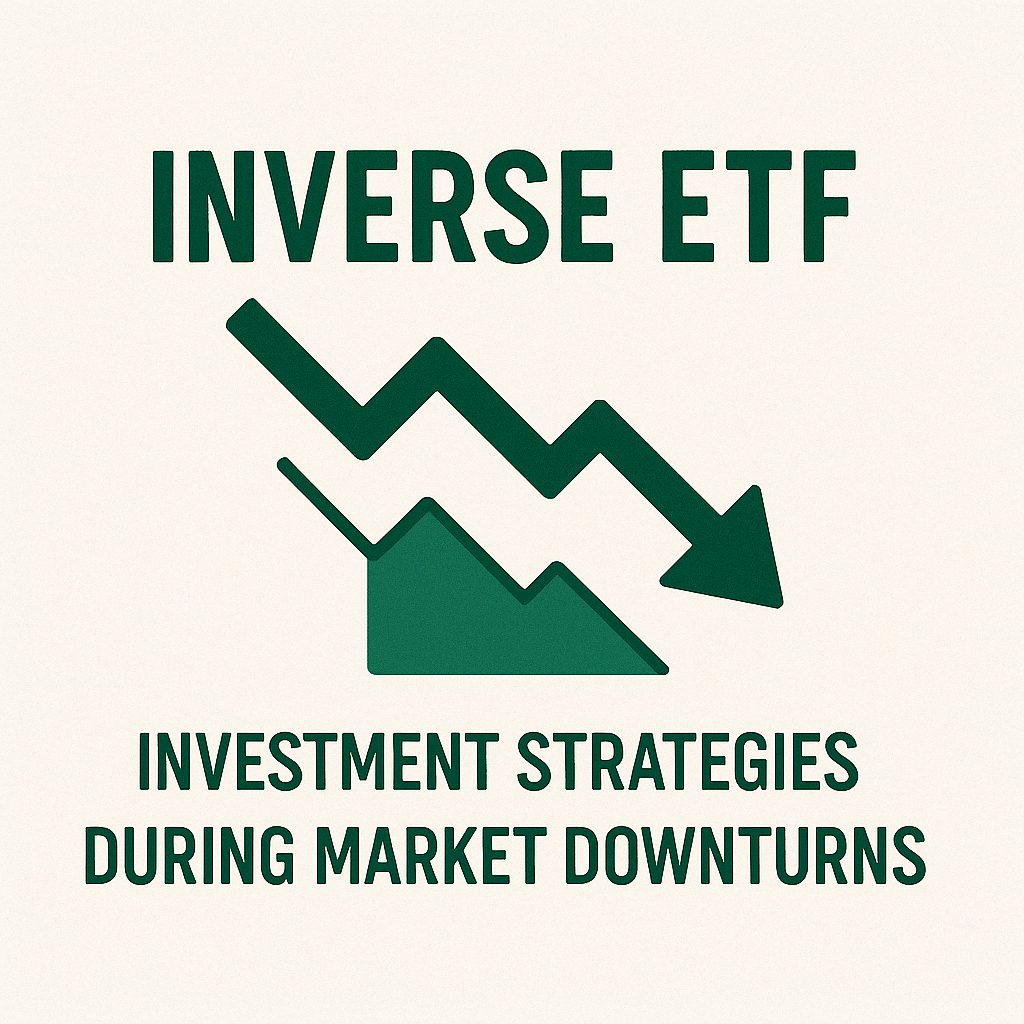 INVERSE ETF

INVESTMENT STRATEGIES DURING MARKET DOWNTURNS